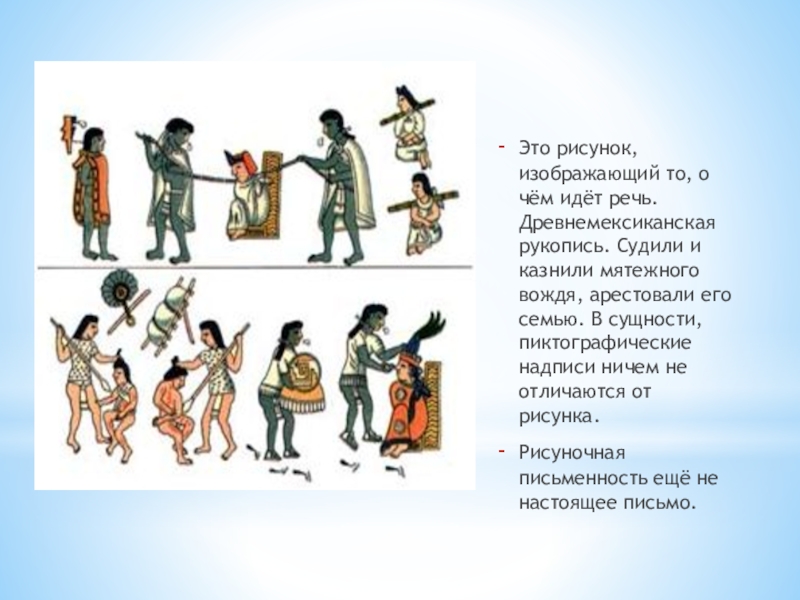 - Это рисунок, изображающий то, о чём идёт речь. Древнемексиканская рукопись. Судили и казнили мятежного вождя, арестовали его семью. В сущности, пиктографические надписи ничем не отличаются от рисунка.

- Рисуночная письменность ещё не настоящее письмо.